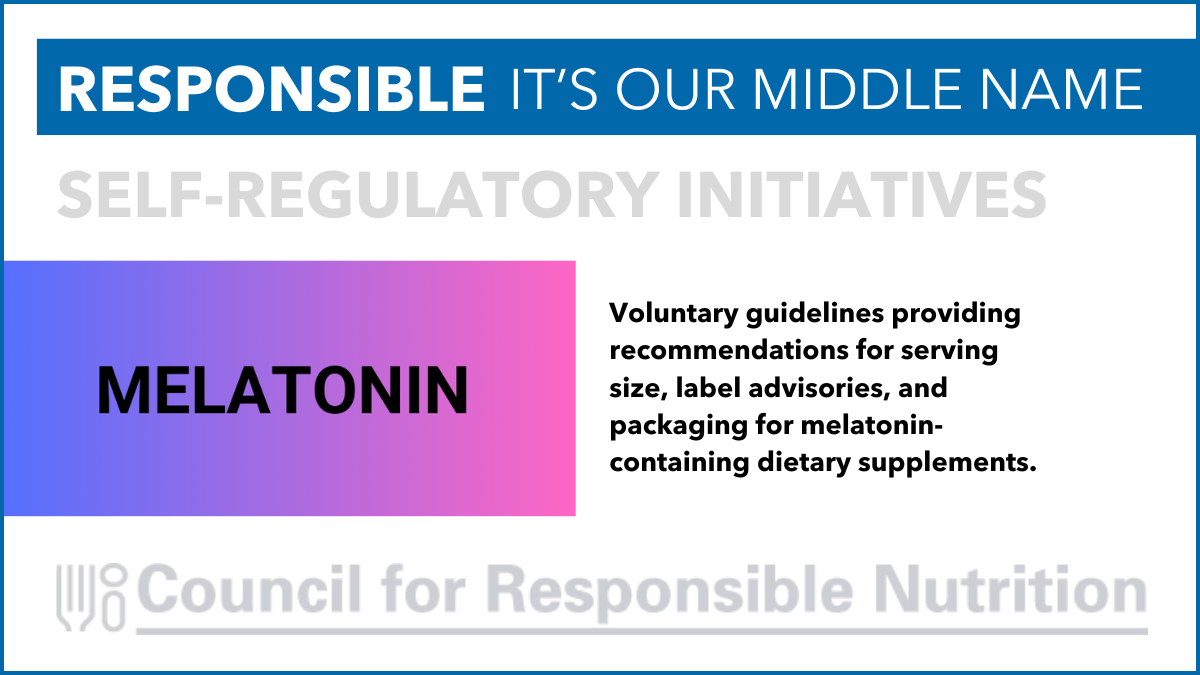 RESPONSIBLE IT'S OUR MIDDLE NAME

SELF-REGULATORY INITIATIVES

MELATONIN

Voluntary guidelines providing recommendations for serving size, label advisories, and packaging for melatonin-containing dietary supplements.

Council for Responsible Nutrition